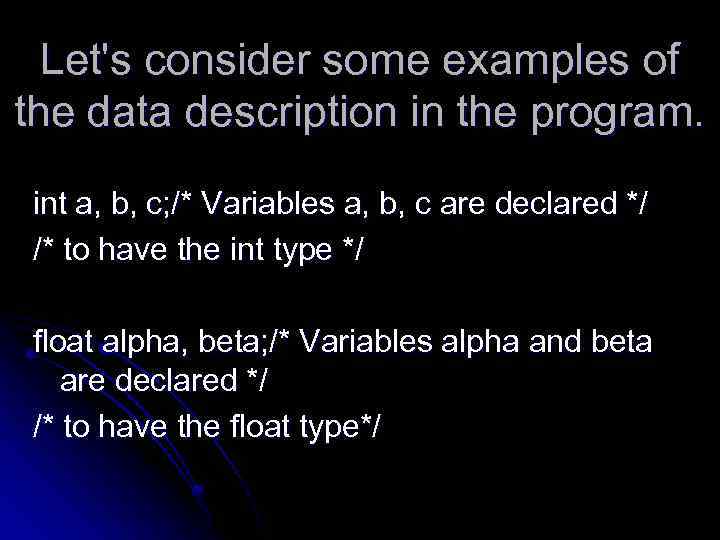 Let's consider some examples of the data description in the program.

int a, b, c;/* Variables a, b, c are declared */
/* to have the int type */

float alpha, beta;/* Variables alpha and beta are declared */
/* to have the float type*/